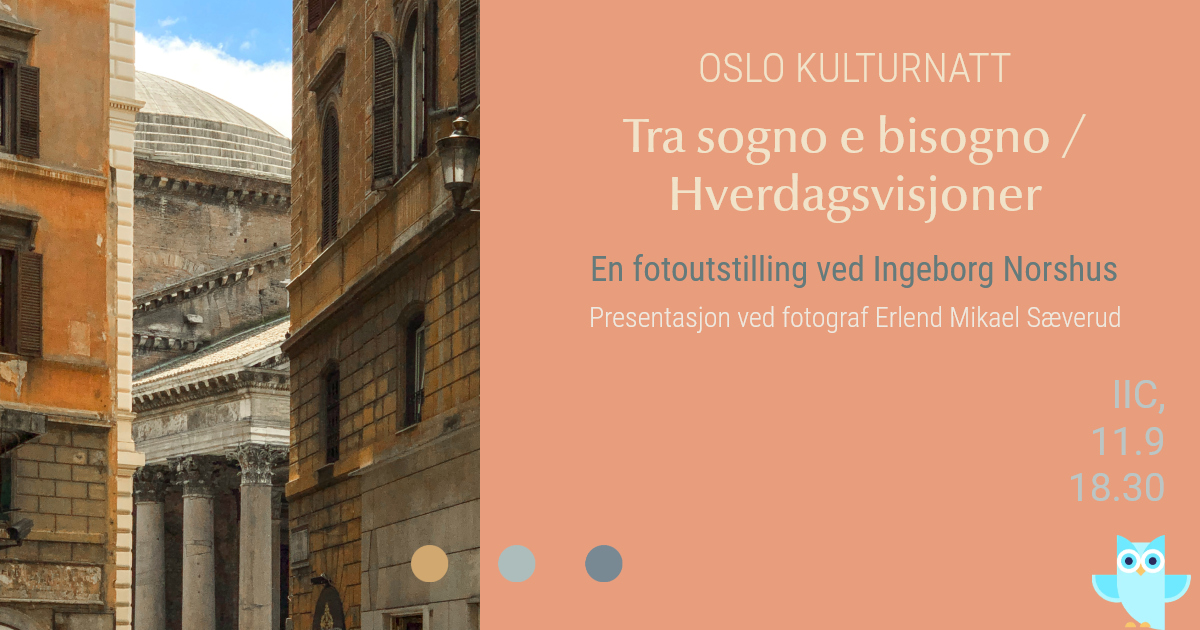 OSLO KULTURNATT

Tra sogno e bisogno / Hverdagsvisjoner

En fotoutstilling ved Ingeborg Norshus

Presentasjon ved fotograf Erlend Mikael Sæverud

IIC,
11.9
18.30